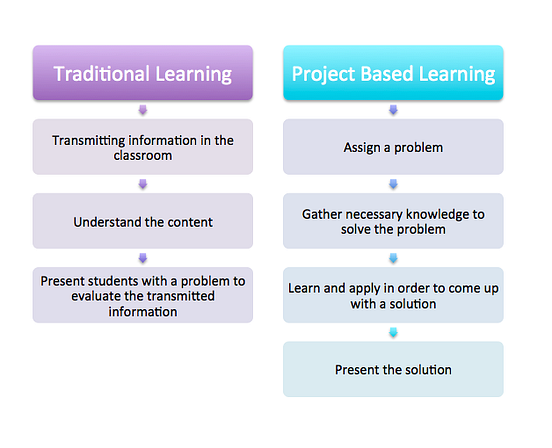 Traditional Learning

Transmitting information in the classroom

Understand the content

Present students with a problem to evaluate the transmitted information

Project Based Learning

Assign a problem

Gather necessary knowledge to solve the problem

Learn and apply in order to come up with a solution

Present the solution